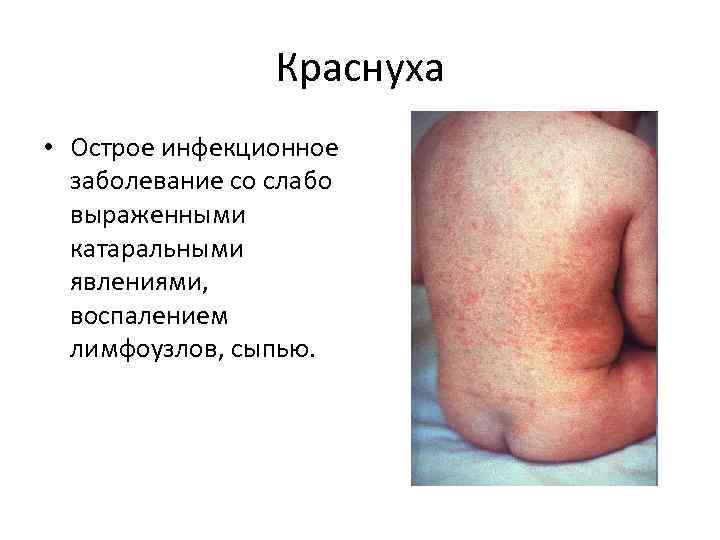 Краснуха

• Острое инфекционное заболевание со слабо выраженными катаральными явлениями, воспалением лимфоузлов, сыпью.